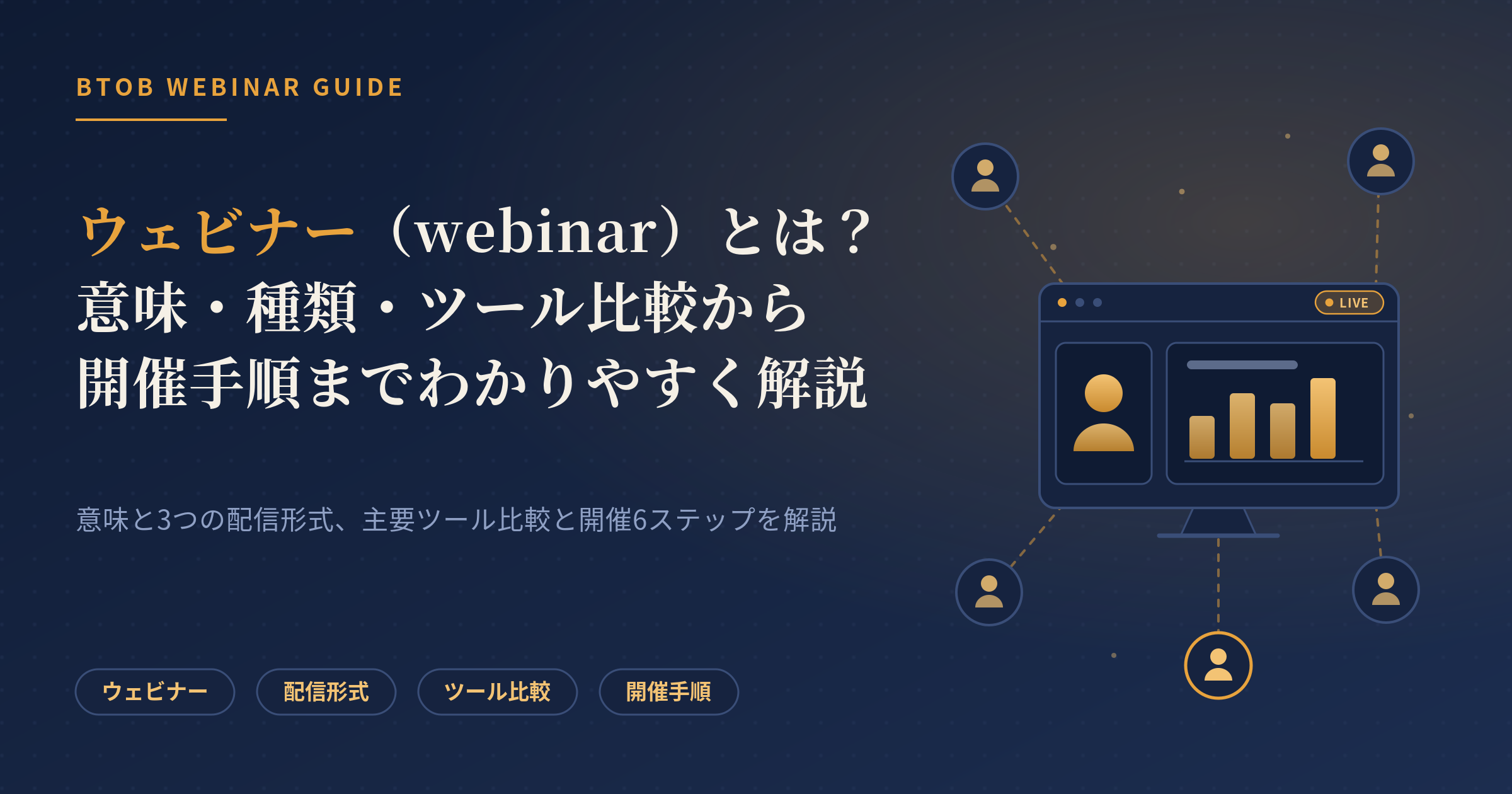 BTOB WEBINAR GUIDE

ウェビナー（webinar）とは？
意味・種類・ツール比較から
開催手順までわかりやすく解説

意味と3つの配信形式、主要ツール比較と開催6ステップを解説

ウェビナー 配信形式 ツール比較 開催手順

LIVE